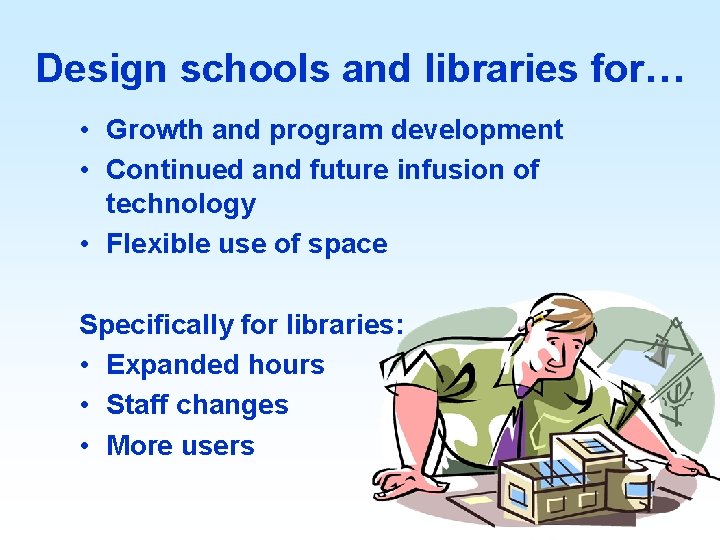 Design schools and libraries for…

• Growth and program development
• Continued and future infusion of technology
• Flexible use of space

Specifically for libraries:
• Expanded hours
• Staff changes
• More users